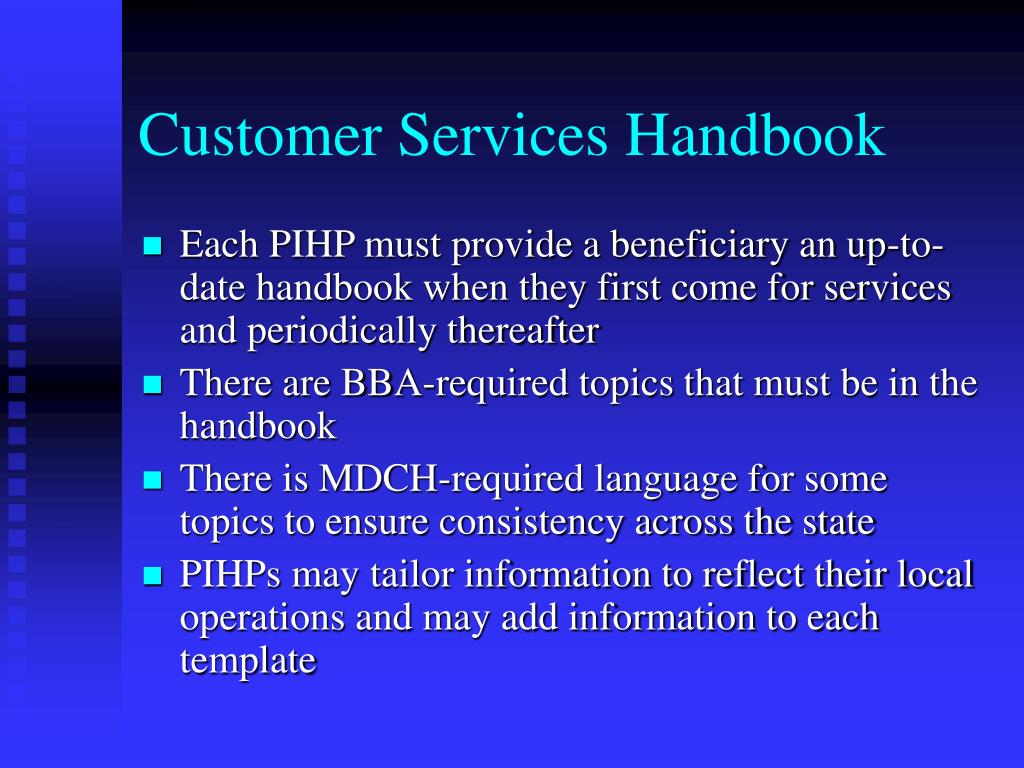 Customer Services Handbook

Each PIHP must provide a beneficiary an up-to-date handbook when they first come for services and periodically thereafter

There are BBA-required topics that must be in the handbook

There is MDCH-required language for some topics to ensure consistency across the state

PIHPs may tailor information to reflect their local operations and may add information to each template